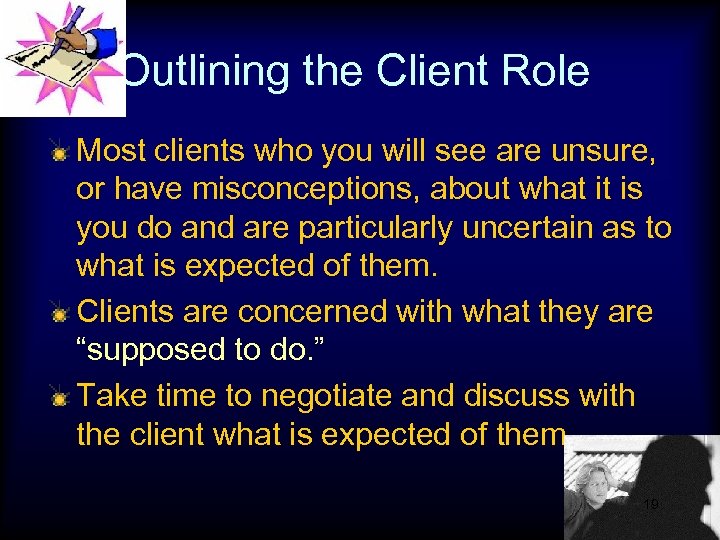 Outlining the Client Role

Most clients who you will see are unsure, or have misconceptions, about what it is you do and are particularly uncertain as to what is expected of them.

Clients are concerned with what they are “supposed to do.”

Take time to negotiate and discuss with the client what is expected of them

19